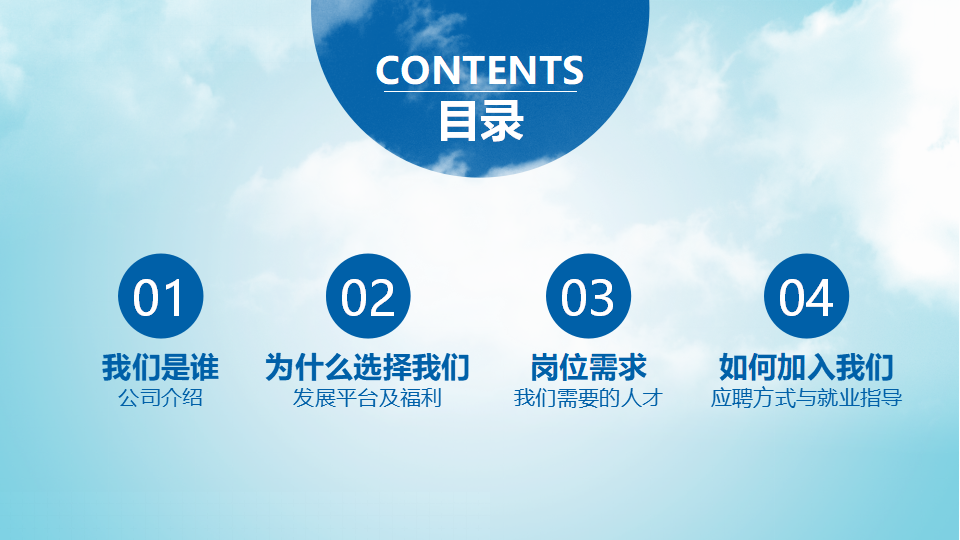 CONTENTS
目录

01
我们是谁
公司介绍

02
为什么选择我们
发展平台及福利

03
岗位需求
我们需要的人才

04
如何加入我们
应聘方式与就业指导